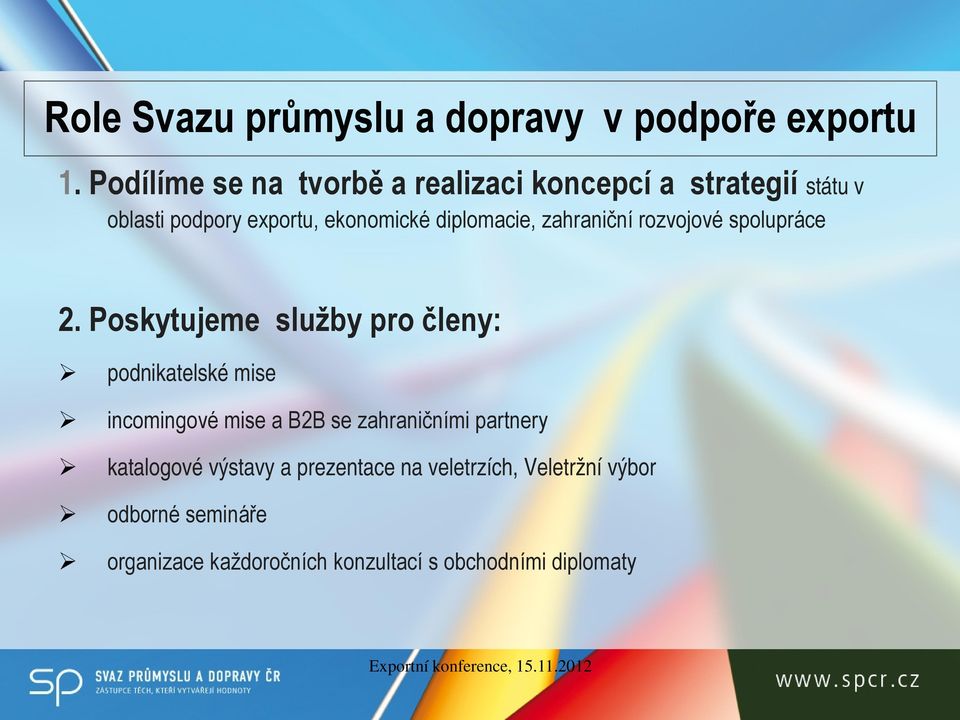 Role Svazu průmyslu a dopravy v podpoře exportu

1. Podílíme se na tvorbě a realizaci koncepcí a strategií státu v oblasti podpory exportu, ekonomické diplomacie, zahraniční rozvojové spolupráce

2. Poskytujeme služby pro členy:

➢ podnikatelské mise

➢ incomingové mise a B2B se zahraničními partnery

➢ katalogové výstavy a prezentace na veletrzích, Veletržní výbor

➢ odborné semináře

➢ organizace každoročních konzultací s obchodními diplomaty

SP SVAZ PRŮMYSLU A DOPRAVY ČR
ZÁSTUPCE TĚCH, KTEŘÍ VYTVÁŘEJÍ HODNOTY

Exportní konference, 15.11.2012

www.spcr.cz